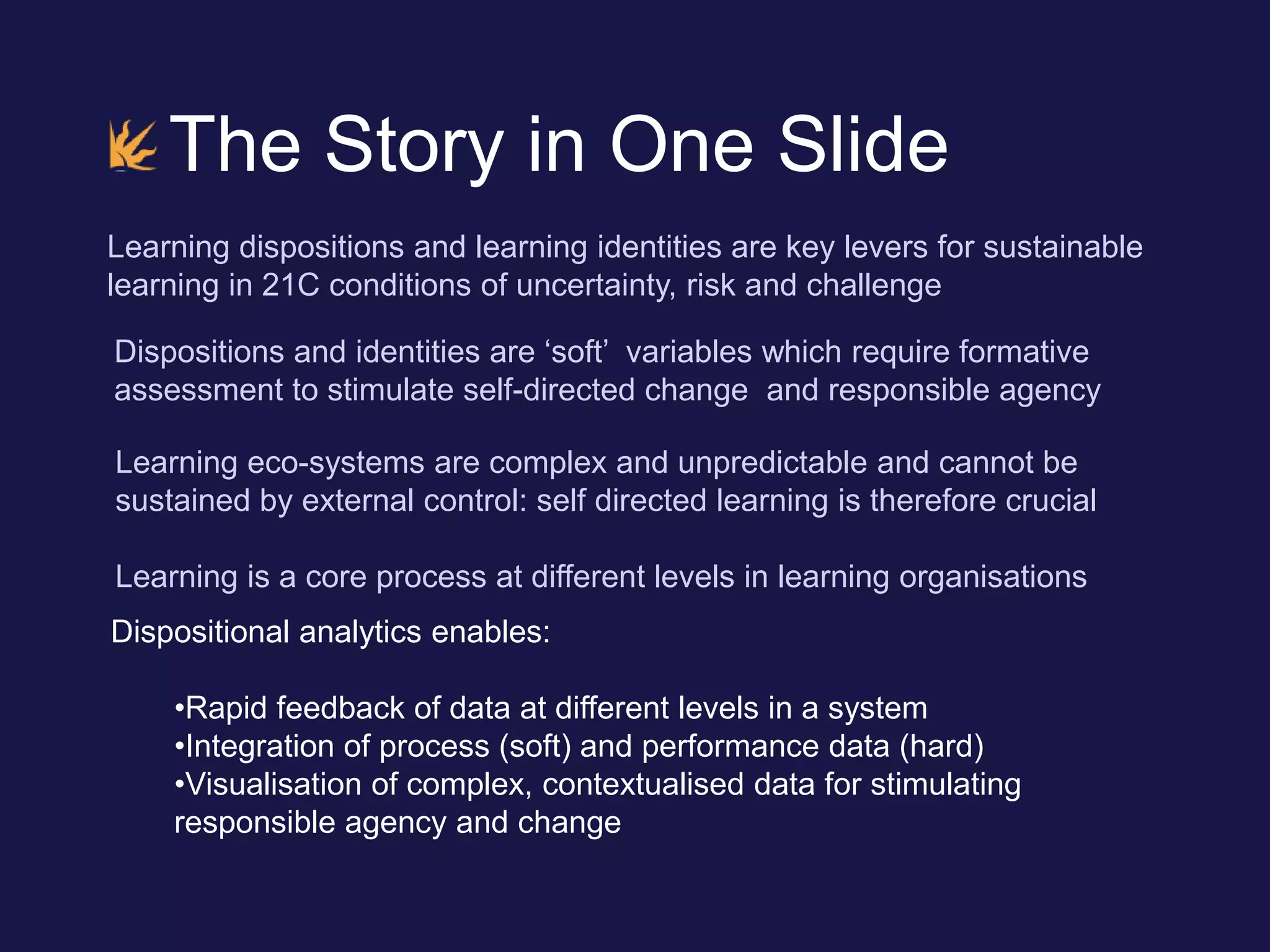 The Story in One Slide

Learning dispositions and learning identities are key levers for sustainable learning in 21C conditions of uncertainty, risk and challenge

Dispositions and identities are ‘soft’ variables which require formative assessment to stimulate self-directed change and responsible agency

Learning eco-systems are complex and unpredictable and cannot be sustained by external control: self directed learning is therefore crucial

Learning is a core process at different levels in learning organisations

Dispositional analytics enables:

•Rapid feedback of data at different levels in a system
•Integration of process (soft) and performance data (hard)
•Visualisation of complex, contextualised data for stimulating responsible agency and change